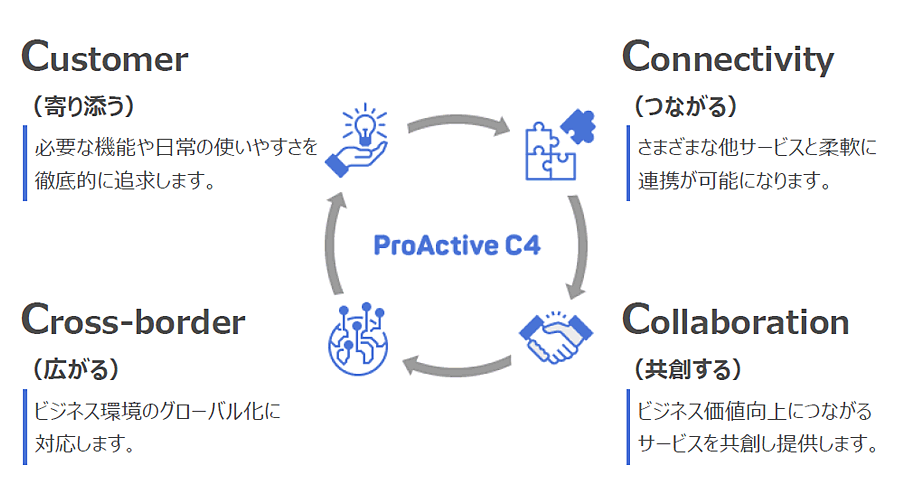 Customer
（寄り添う）
必要な機能や日常の使いやすさを徹底的に追求します。

Connectivity
（つながる）
さまざまな他サービスと柔軟に連携が可能になります。

ProActive C4

Cross-border
（広がる）
ビジネス環境のグローバル化に対応します。

Collaboration
（共創する）
ビジネス価値向上につながるサービスを共創し提供します。